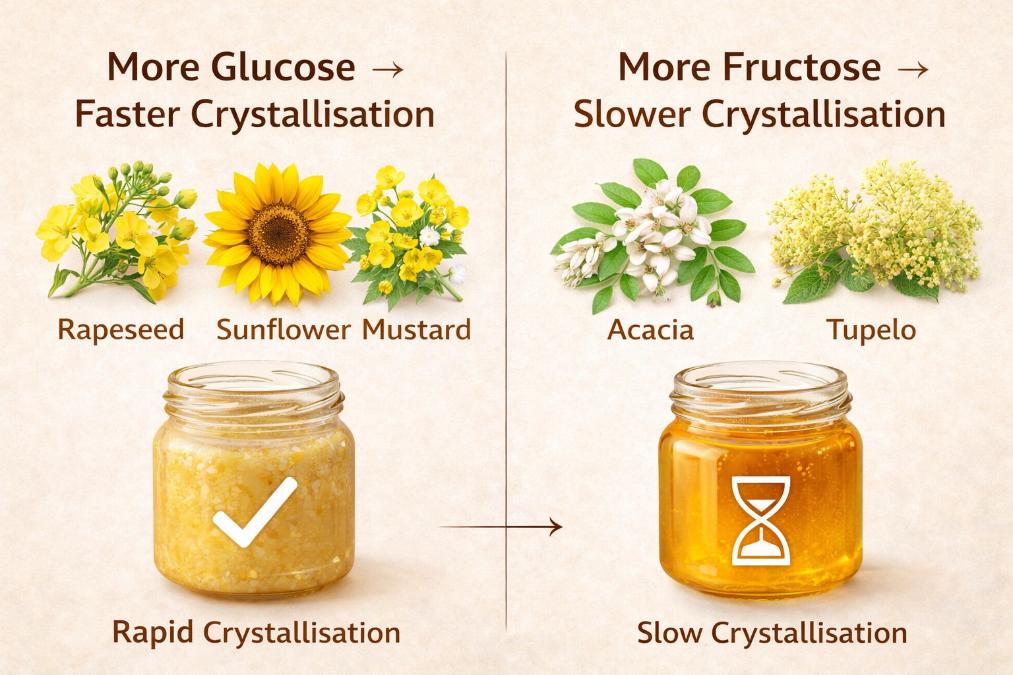 More Glucose →
Faster Crystallisation

Rapeseed Sunflower Mustard

Rapid Crystallisation

More Fructose →
Slower Crystallisation

Acacia Tupelo

Slow Crystallisation